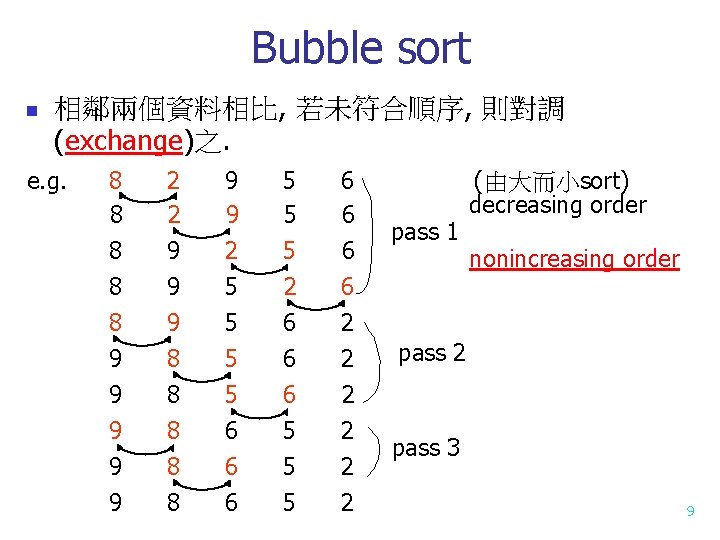 Bubble sort

相鄰兩個資料相比, 若未符合順序, 則對調(exchange)之.

e.g. 8 2 9 5 6
8 2 9 5 6
8 9 2 5 6
8 9 5 2 6
8 9 5 6 2
9 8 5 6 2
9 8 5 6 2
9 8 6 5 2
9 8 6 5 2
9 8 6 5 2

pass 1

pass 2

pass 3

(由大而小sort)
decreasing order

nonincreasing order

9